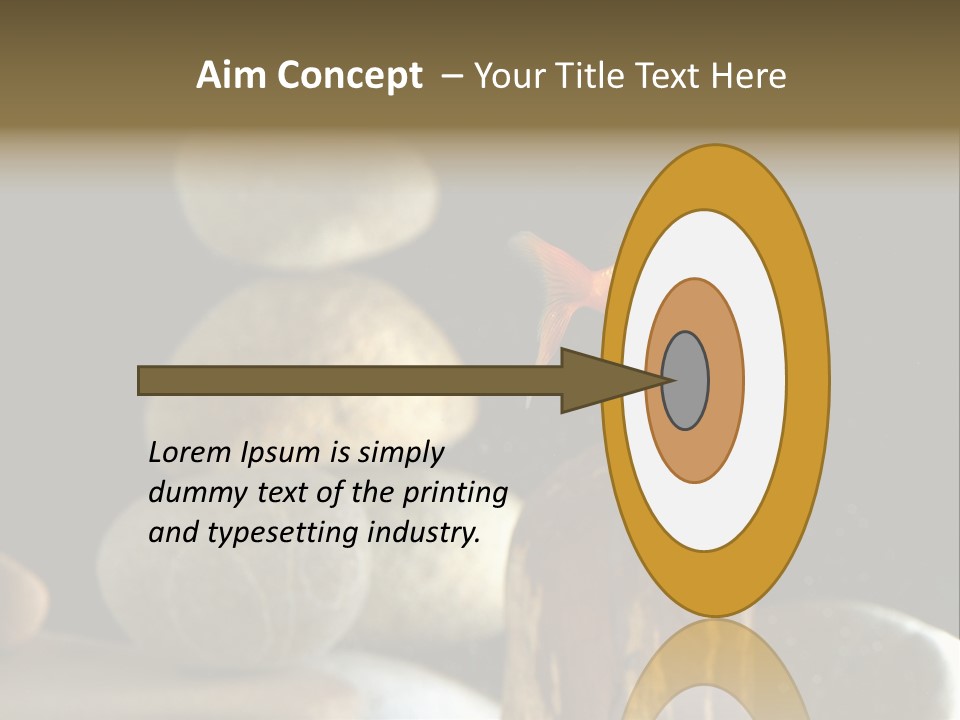 Aim Concept – Your Title Text Here

Lorem Ipsum is simply dummy text of the printing and typesetting industry.